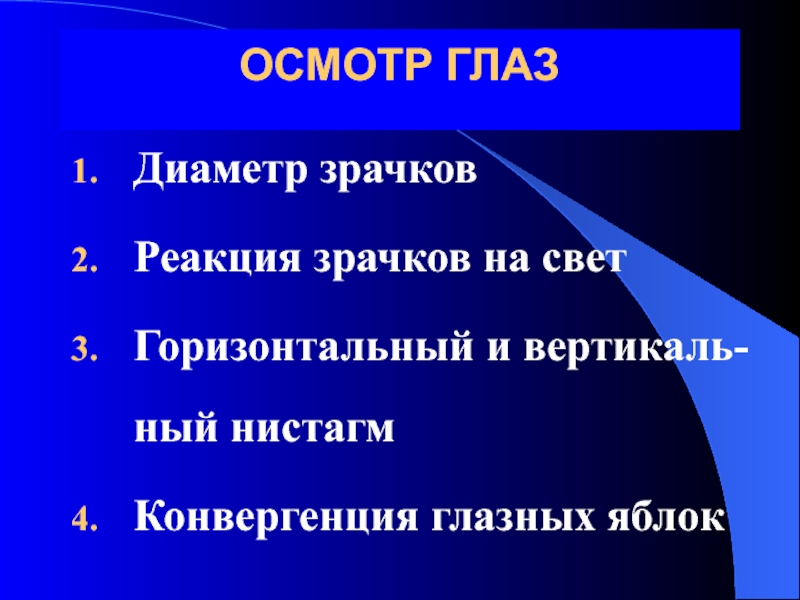 ОСМОТР ГЛАЗ

1. Диаметр зрачков

2. Реакция зрачков на свет

3. Горизонтальный и вертикальный нистагм

4. Конвергенция глазных яблок